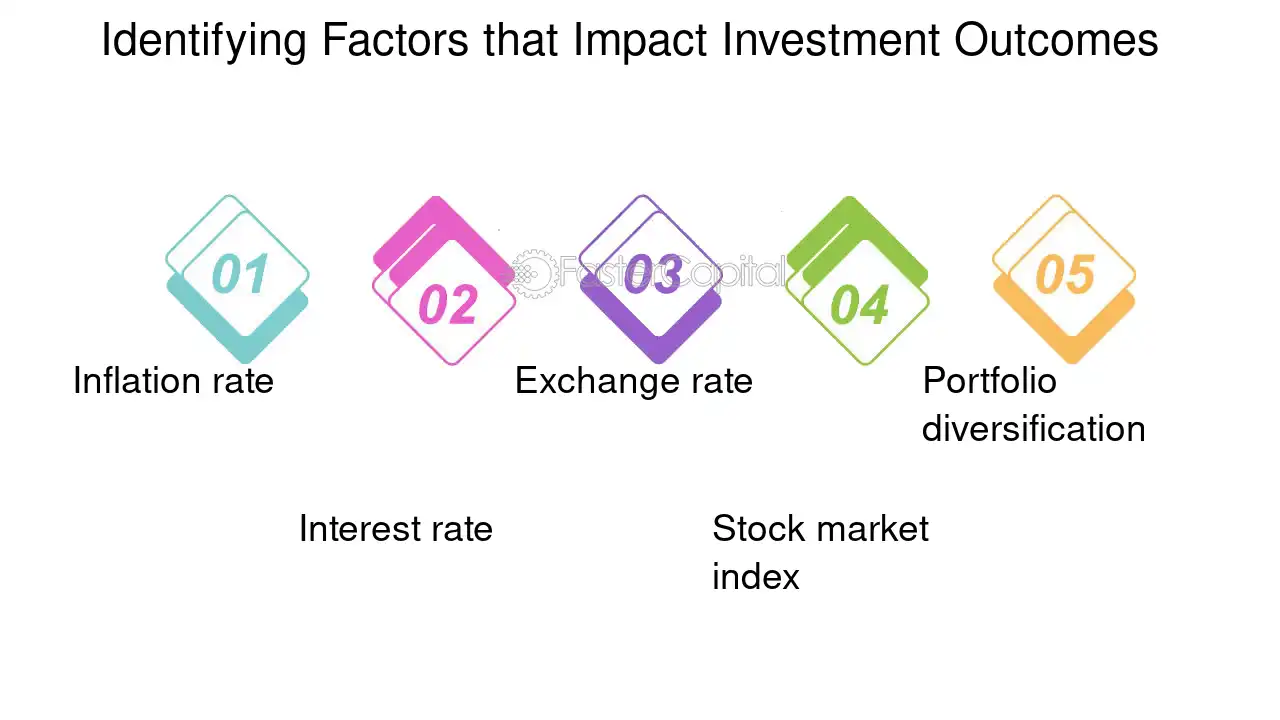 Identifying Factors that Impact Investment Outcomes

01

Inflation rate

02

Interest rate

03

Exchange rate

04

Stock market index

05

Portfolio diversification

FasterCapital